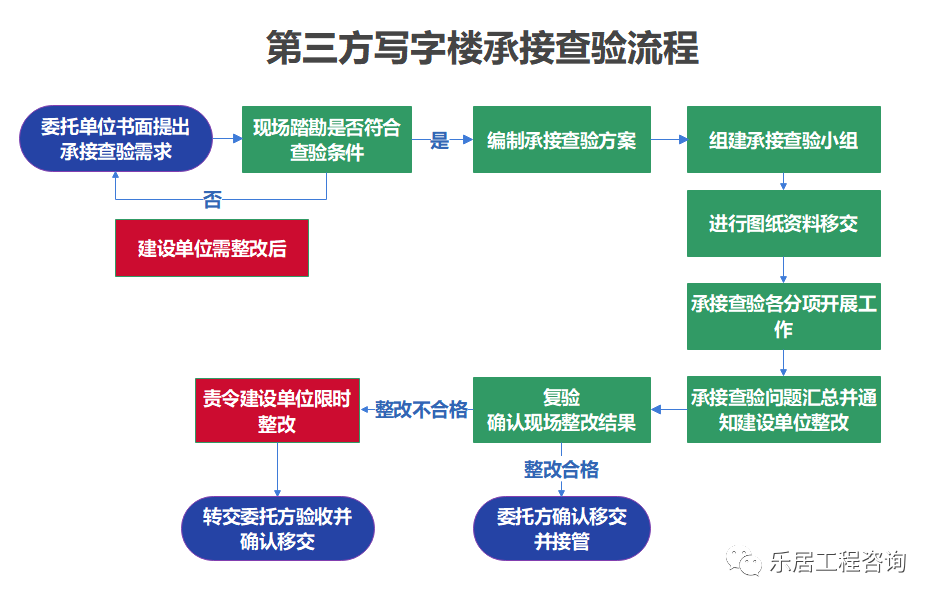 第三方写字楼承接查验流程

委托单位书面提出承接查验需求

现场踏勘是否符合查验条件

是

编制承接查验方案

组建承接查验小组

否

建设单位需整改后

进行图纸资料移交

承接查验各分项开展工作

承接查验问题汇总并通知建设单位整改

复验
确认现场整改结果

整改不合格

责令建设单位限时整改

整改合格

转交委托方验收并确认移交

委托方确认移交并接管

乐居工程咨询